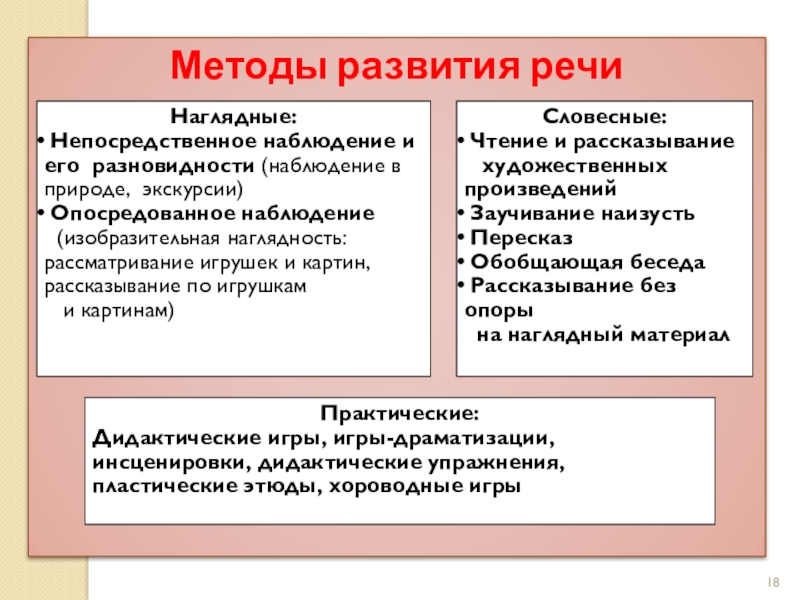 Методы развития речи

Наглядные:
• Непосредственное наблюдение и его разновидности (наблюдение в природе, экскурсии)
• Опосредованное наблюдение (изобразительная наглядность: рассматривание игрушек и картин, рассказывание по игрушкам и картинам)

Словесные:
• Чтение и рассказывание художественных произведений
• Заучивание наизусть
• Пересказ
• Обобщающая беседа
• Рассказывание без опоры на наглядный материал

Практические:
Дидактические игры, игры-драматизации, инсценировки, дидактические упражнения, пластические этюды, хороводные игры

18